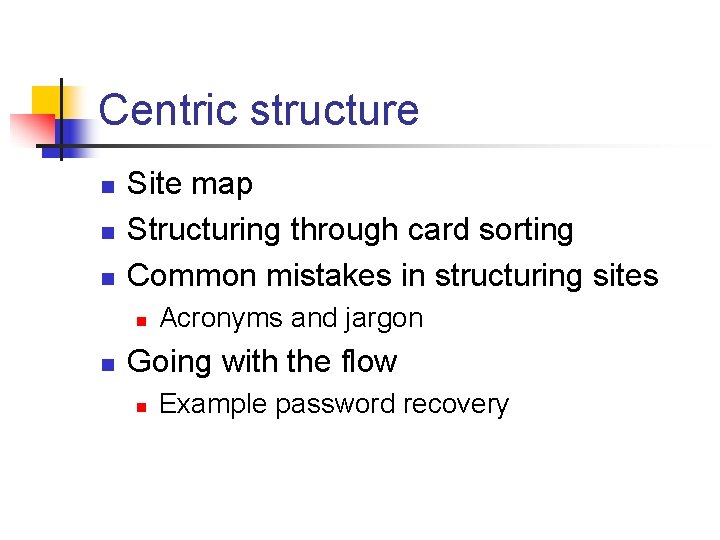 Centric structure

- Site map
- Structuring through card sorting
- Common mistakes in structuring sites
  - Acronyms and jargon
- Going with the flow
  - Example password recovery